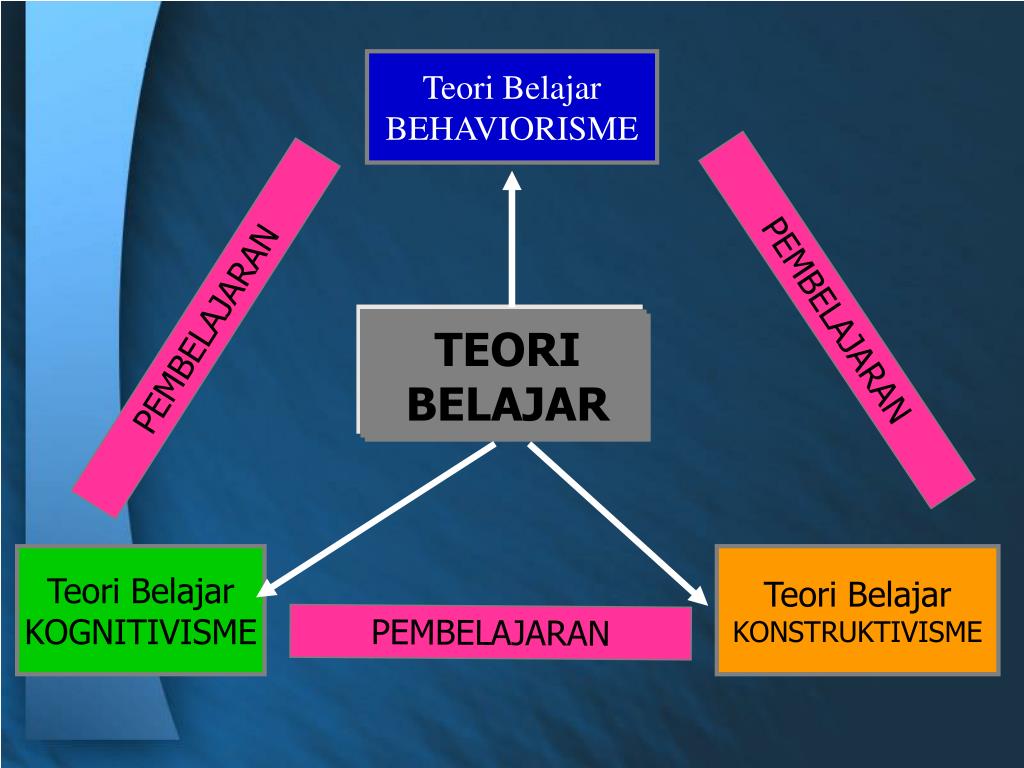 Teori Belajar
BEHAVIORISME

PEMBELAJARAN

PEMBELAJARAN

TEORI
BELAJAR

Teori Belajar
KOGNITIVISME

PEMBELAJARAN

Teori Belajar
KONSTRUKTIVISME